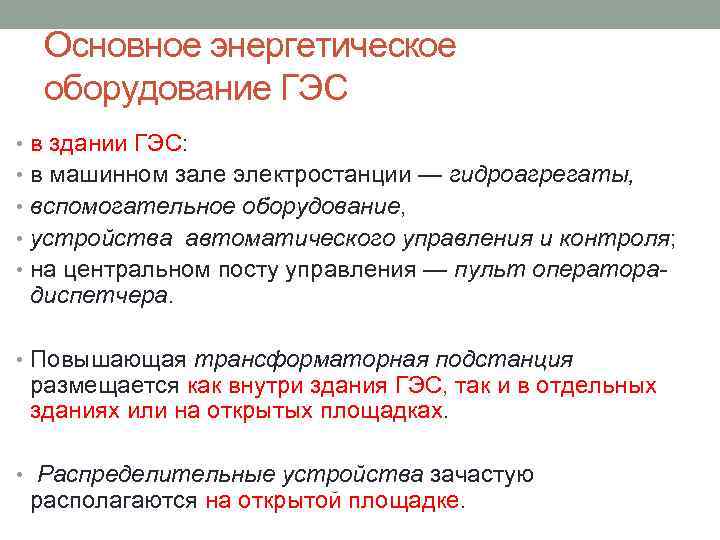 Основное энергетическое оборудование ГЭС

• в здании ГЭС:
• в машинном зале электростанции — гидроагрегаты,
• вспомогательное оборудование,
• устройства автоматического управления и контроля;
• на центральном посту управления — пульт оператора-диспетчера.

• Повышающая трансформаторная подстанция размещается как внутри здания ГЭС, так и в отдельных зданиях или на открытых площадках.

• Распределительные устройства зачастую располагаются на открытой площадке.